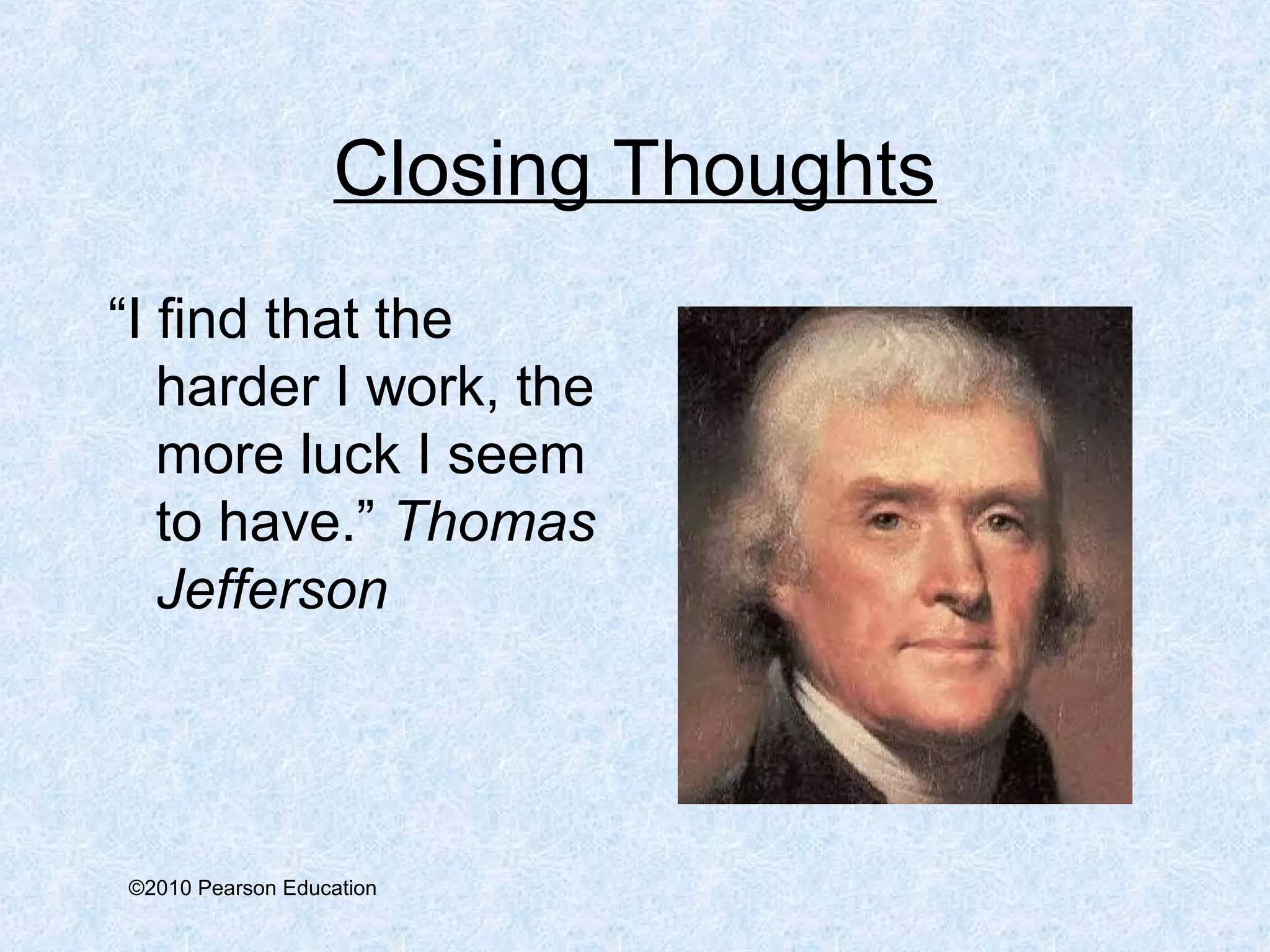 Closing Thoughts

“I find that the harder I work, the more luck I seem to have.” Thomas Jefferson

©2010 Pearson Education